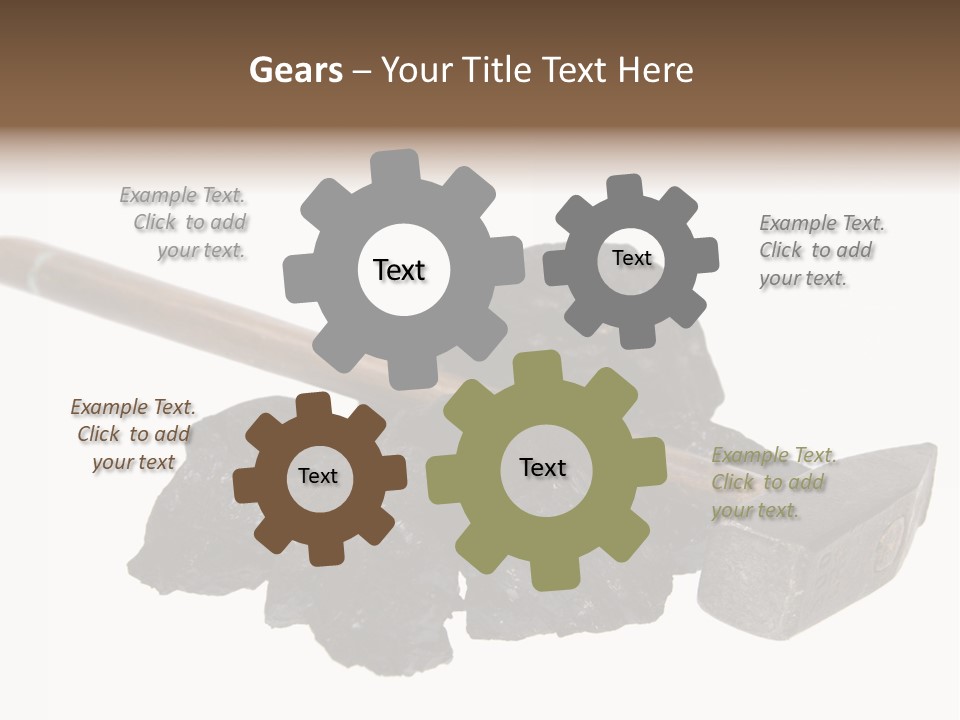 Gears – Your Title Text Here

Example Text. Click to add your text.

Text

Text

Example Text. Click to add your text.

Example Text. Click to add your text

Text

Text

Example Text. Click to add your text.